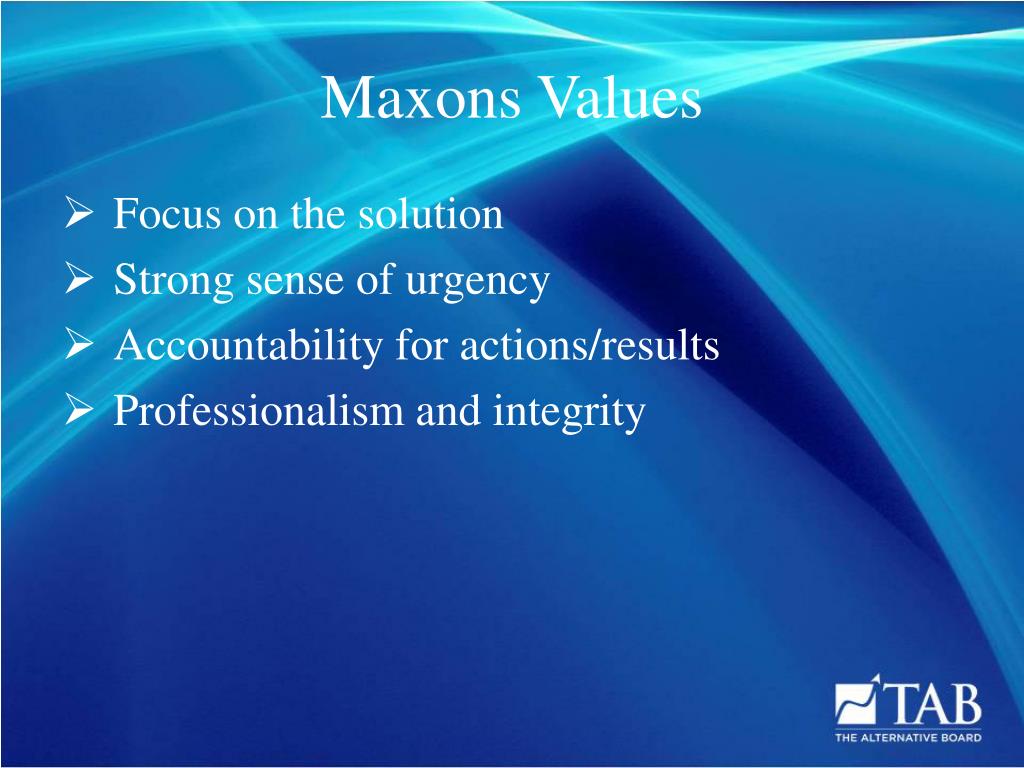 Maxons Values

➢ Focus on the solution
➢ Strong sense of urgency
➢ Accountability for actions/results
➢ Professionalism and integrity

TAB
THE ALTERNATIVE BOARD